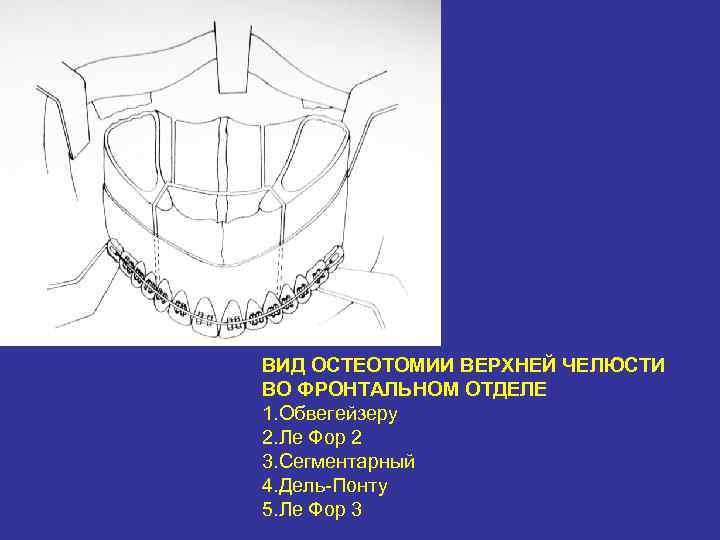 ВИД ОСТЕОТОМИИ ВЕРХНЕЙ ЧЕЛЮСТИ ВО ФРОНТАЛЬНОМ ОТДЕЛЕ
1.Обвегейзеру
2.Ле Фор 2
3.Сегментарный
4.Дель-Понту
5.Ле Фор 3